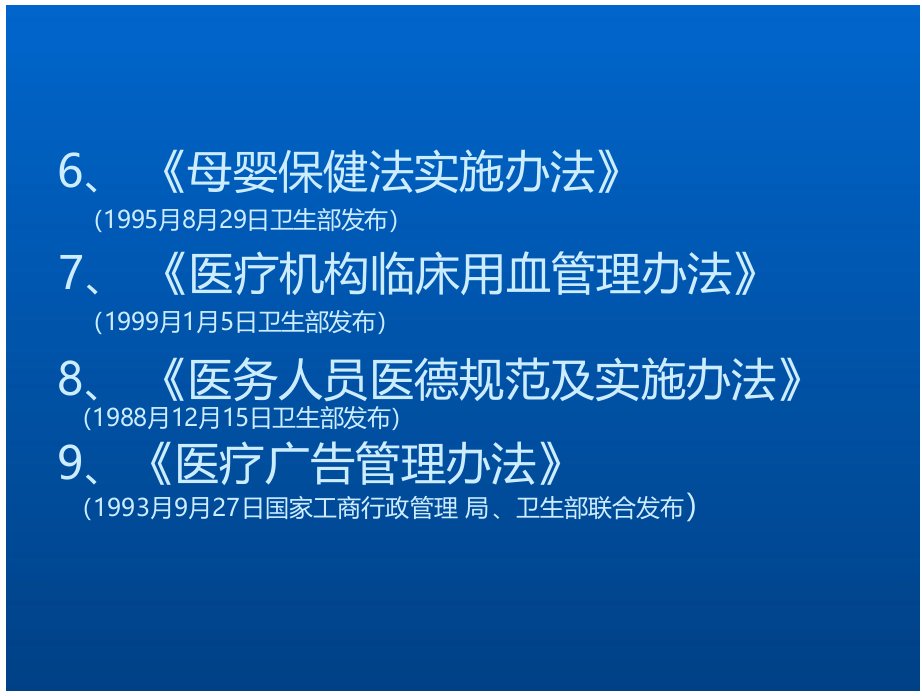 6、《母婴保健法实施办法》
(1995月8月29日卫生部发布)

7、《医疗机构临床用血管理办法》
(1999月1月5日卫生部发布)

8、《医务人员医德规范及实施办法》
(1988月12月15日卫生部发布)

9、《医疗广告管理办法》
(1993月9月27日国家工商行政管理 局、卫生部联合发布)